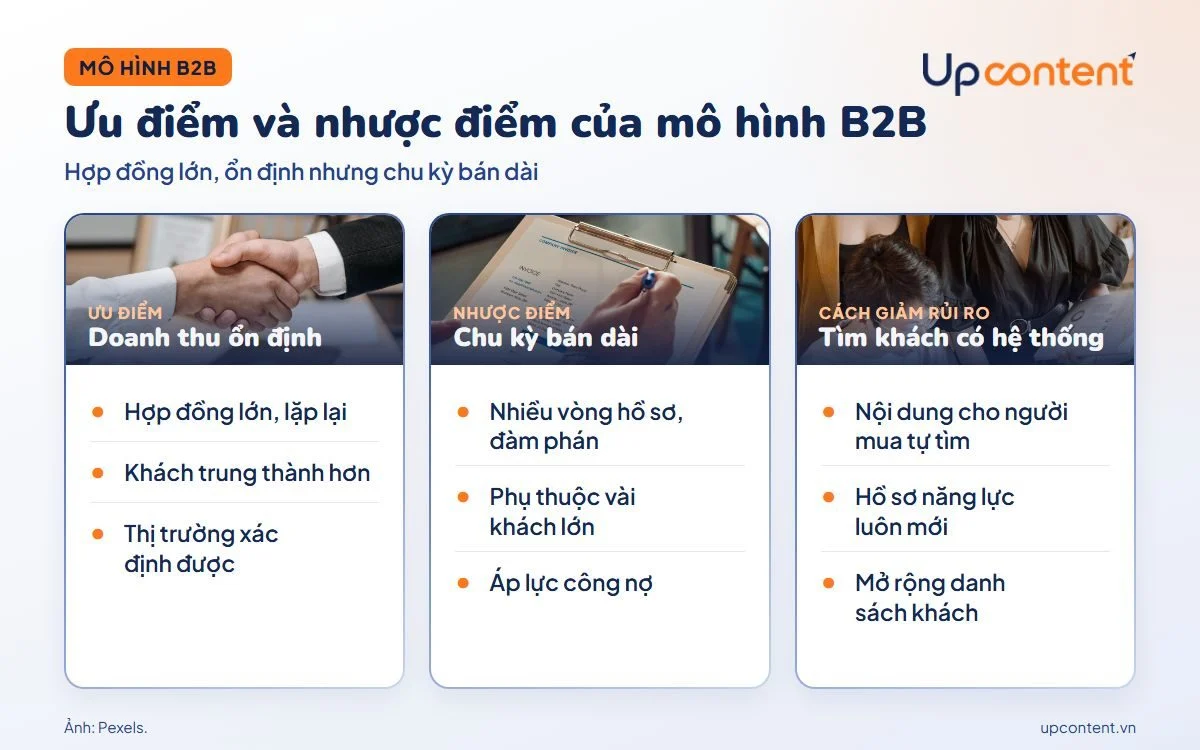 MÔ HÌNH B2B

Upcontent

Ưu điểm và nhược điểm của mô hình B2B

Hợp đồng lớn, ổn định nhưng chu kỳ bán dài

ƯU ĐIỂM
Doanh thu ổn định

• Hợp đồng lớn, lặp lại
• Khách trung thành hơn
• Thị trường xác định được

NHƯỢC ĐIỂM
Chu kỳ bán dài

• Nhiều vòng hồ sơ, đàm phán
• Phụ thuộc vài khách lớn
• Áp lực công nợ

CÁCH GIẢM RỦI RO
Tìm khách có hệ thống

• Nội dung cho người mua tự tìm
• Hồ sơ năng lực luôn mới
• Mở rộng danh sách khách

Ảnh: Pexels.

upcontent.vn